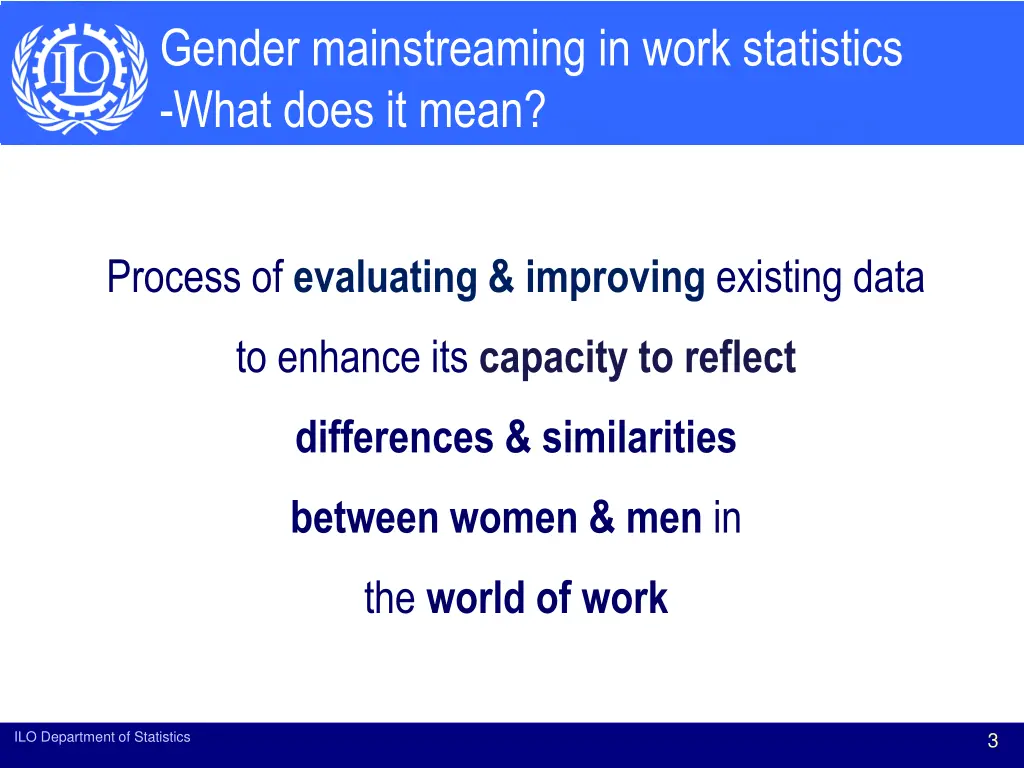 ILO

Gender mainstreaming in work statistics
-What does it mean?

Process of evaluating & improving existing data to enhance its capacity to reflect differences & similarities between women & men in the world of work

ILO Department of Statistics

3